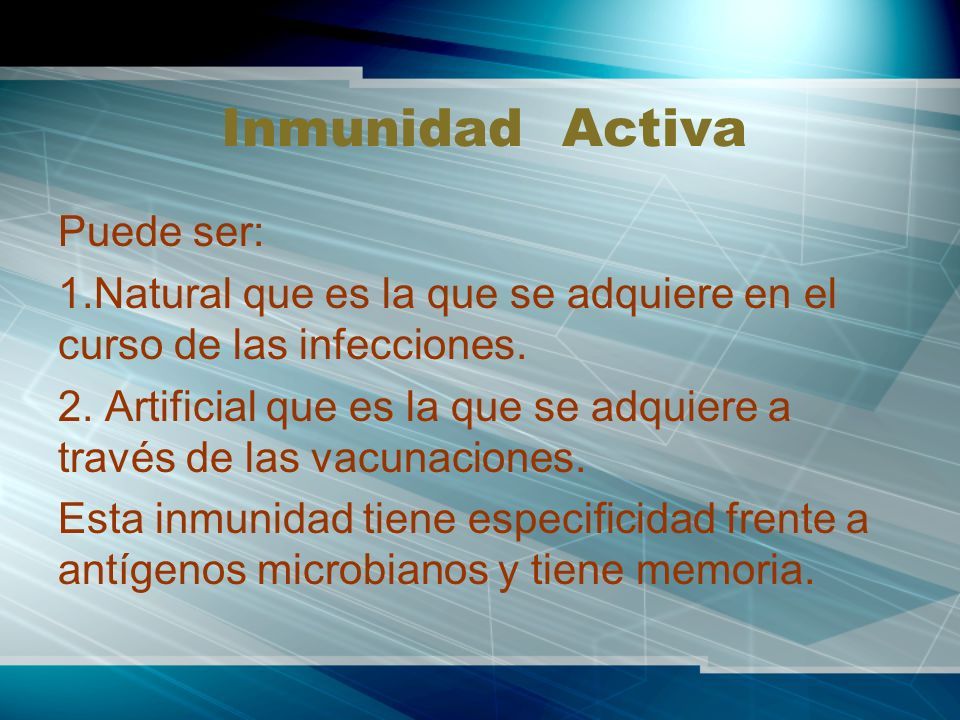 Inmunidad Activa

Puede ser:

1.Natural que es la que se adquiere en el curso de las infecciones.

2. Artificial que es la que se adquiere a través de las vacunaciones.

Esta inmunidad tiene especificidad frente a antígenos microbianos y tiene memoria.